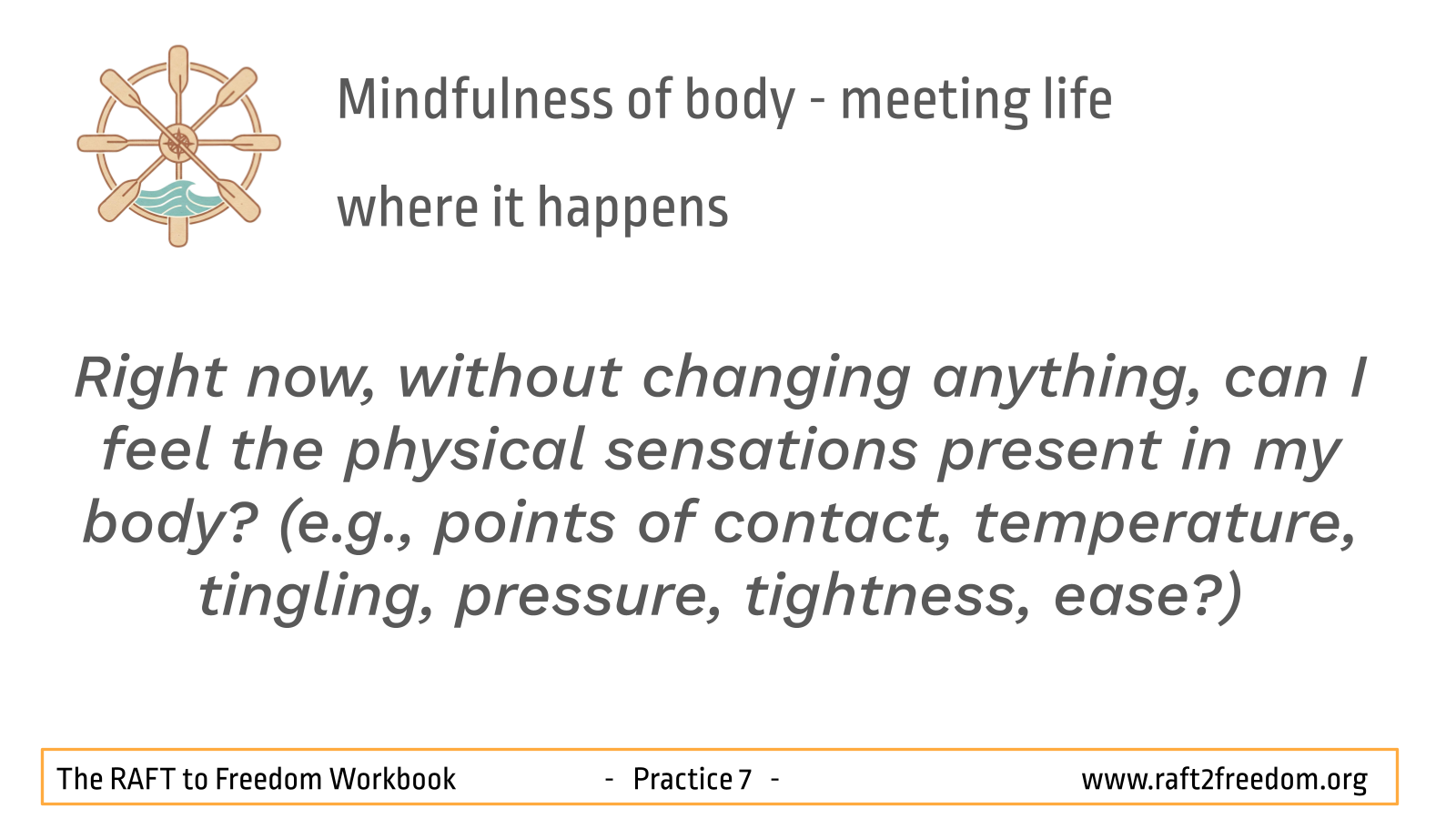 Mindfulness of body - meeting life

where it happens

Right now, without changing anything, can I feel the physical sensations present in my body? (e.g., points of contact, temperature, tingling, pressure, tightness, ease?)

The RAFT to Freedom Workbook - Practice 7 - www.raft2freedom.org